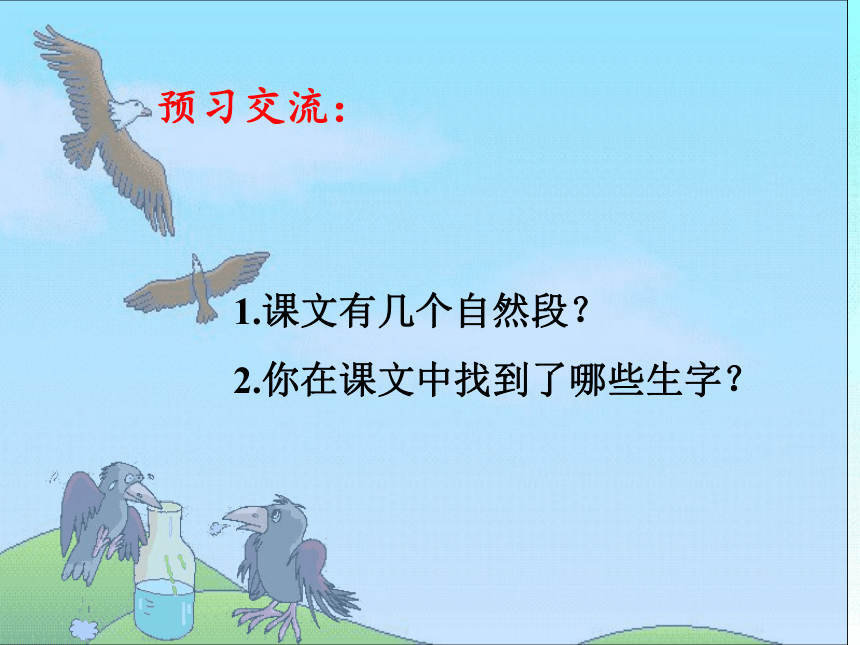 预习交流：

1.课文有几个自然段？

2.你在课文中找到了哪些生字？